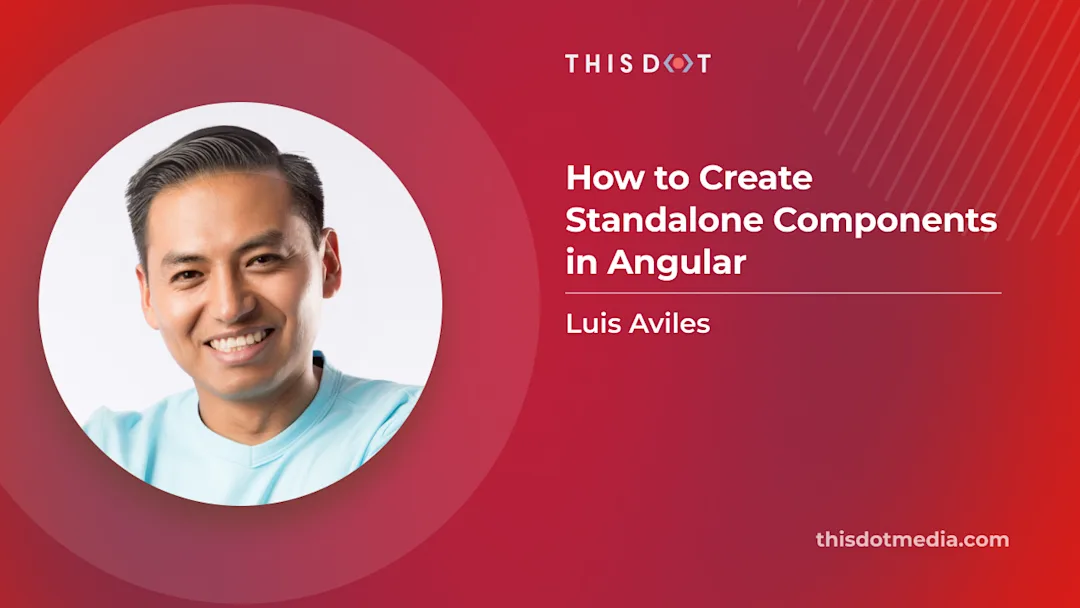 THIS DOT

How to Create Standalone Components in Angular

Luis Aviles

thisdotmedia.com